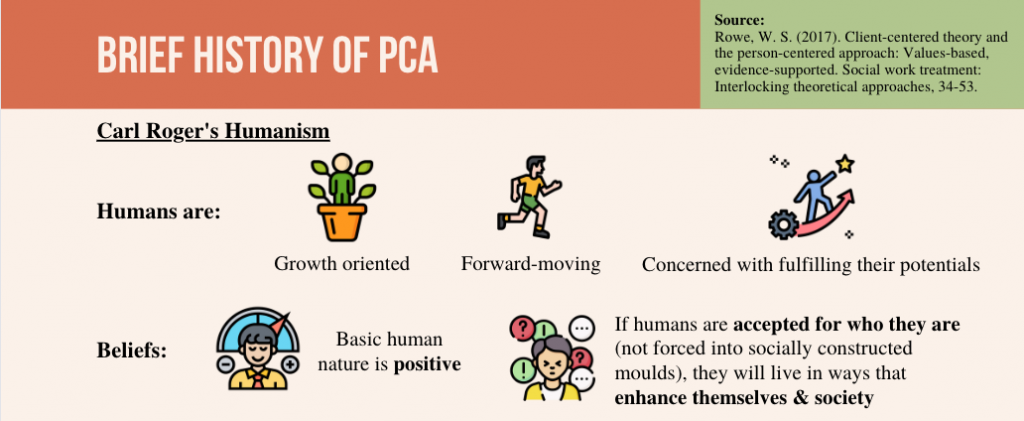 BRIEF HISTORY OF PCA

Source:
Rowe, W. S. (2017). Client-centered theory and the person-centered approach: Values-based, evidence-supported. Social work treatment: Interlocking theoretical approaches, 34-53.

Carl Roger's Humanism

Humans are:

Growth oriented

Forward-moving

Concerned with fulfilling their potentials

Beliefs:

Basic human nature is positive

If humans are accepted for who they are (not forced into socially constructed moulds), they will live in ways that enhance themselves & society